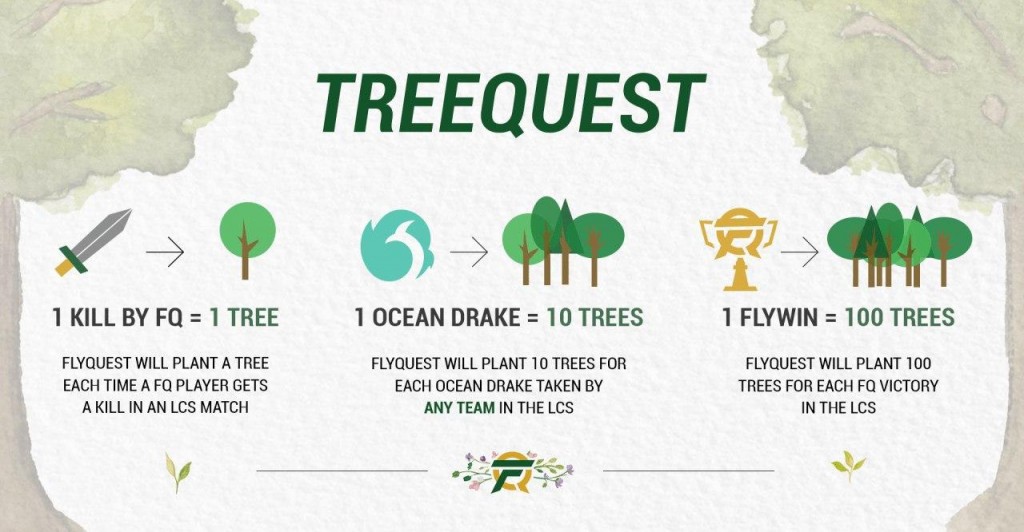 TREEQUEST

1 KILL BY FQ = 1 TREE

FLYQUEST WILL PLANT A TREE EACH TIME A FQ PLAYER GETS A KILL IN AN LCS MATCH

1 OCEAN DRAKE = 10 TREES

FLYQUEST WILL PLANT 10 TREES FOR EACH OCEAN DRAKE TAKEN BY ANY TEAM IN THE LCS

1 FLYWIN = 100 TREES

FLYQUEST WILL PLANT 100 TREES FOR EACH FQ VICTORY IN THE LCS